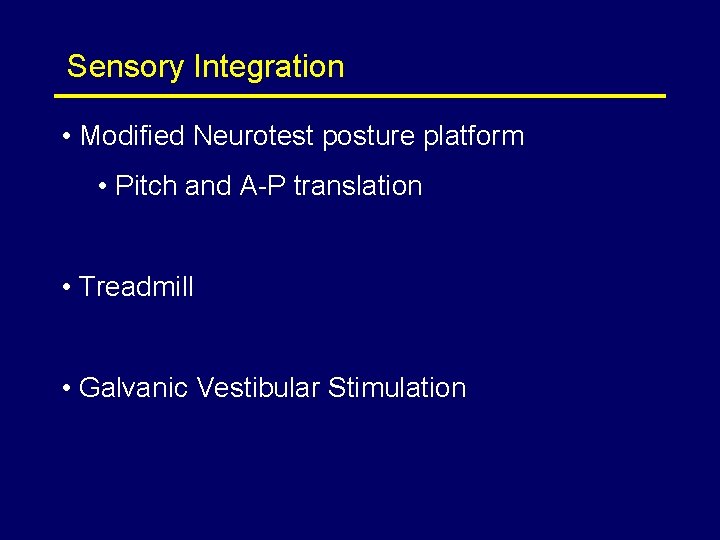 Sensory Integration

• Modified Neurotest posture platform

• Pitch and A-P translation

• Treadmill

• Galvanic Vestibular Stimulation